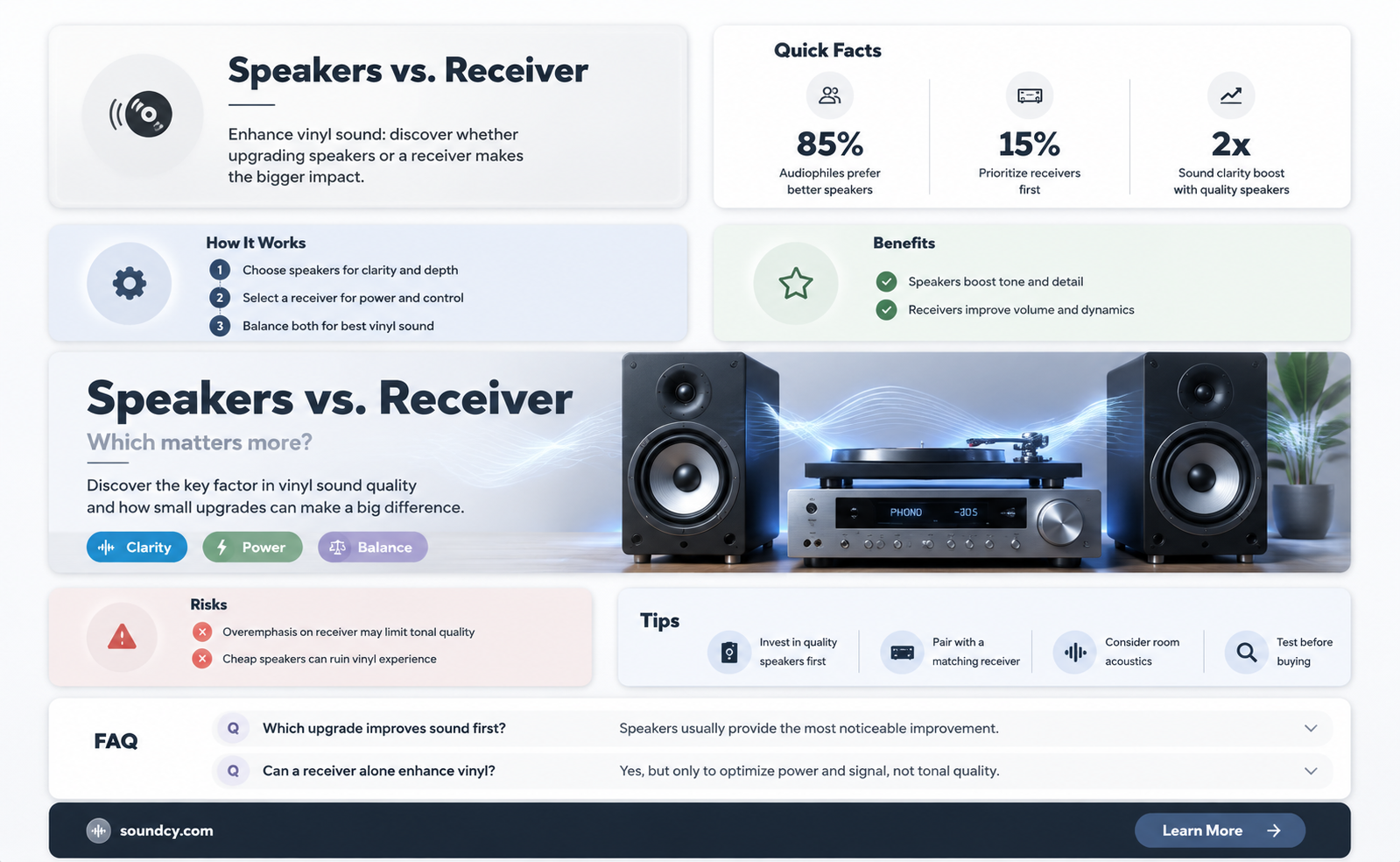 Speakers vs. Receiver

Enhance vinyl sound: discover whether upgrading speakers or a receiver makes the bigger impact.

Quick Facts

85%
Audiophiles prefer better speakers

15%
Prioritize receivers first

2x
Sound clarity boost with quality speakers

How It Works
1 Choose speakers for clarity and depth
2 Select a receiver for power and control
3 Balance both for best vinyl sound

Benefits
Speakers boost tone and detail
Receivers improve volume and dynamics

Speakers vs. Receiver
Which matters more?

Discover the key factor in vinyl sound quality and how small upgrades can make a big difference.

Clarity
Power
Balance

PHONO -30S

Risks
Overemphasis on receiver may limit tonal quality
Cheap speakers can ruin vinyl experience

Tips
Invest in quality speakers first
Pair with a matching receiver
Consider room acoustics
Test before buying

FAQ
Q Which upgrade improves sound first? Speakers usually provide the most noticeable improvement.
Q Can a receiver alone enhance vinyl? Yes, but only to optimize power and signal, not tonal quality.

soundcy.com
Learn More